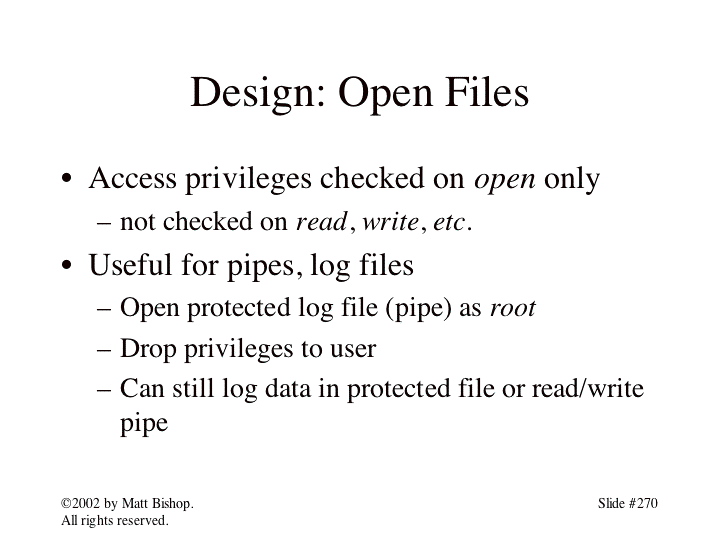 Design: Open Files

• Access privileges checked on open only
– not checked on read, write, etc.
• Useful for pipes, log files
– Open protected log file (pipe) as root
– Drop privileges to user
– Can still log data in protected file or read/write pipe

©2002 by Matt Bishop. All rights reserved.

Slide #270